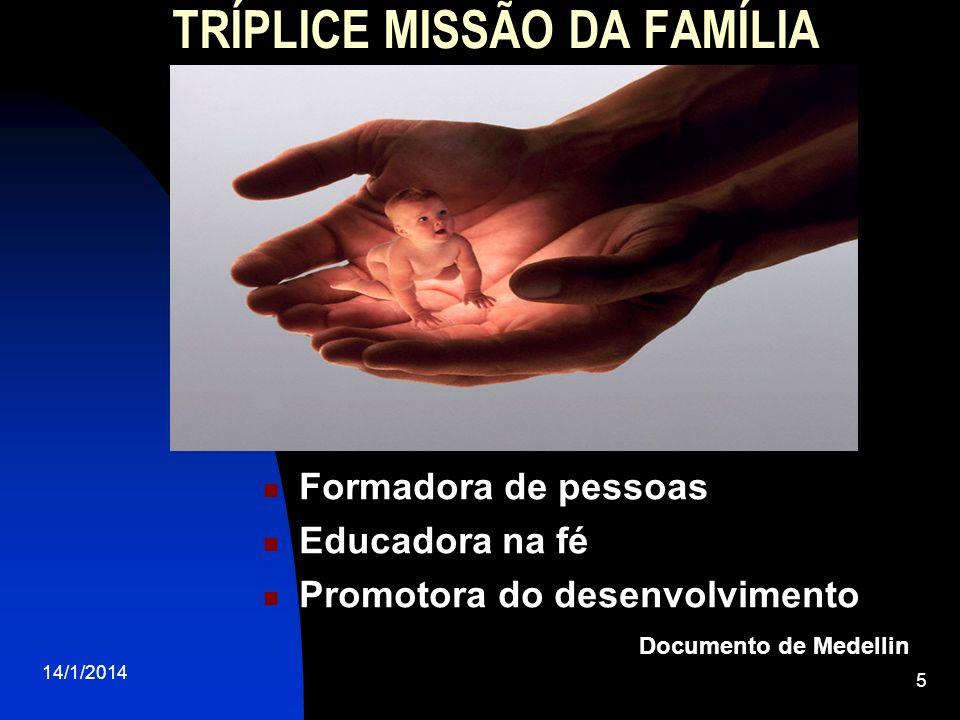 TRÍPLICE MISSÃO DA FAMÍLIA

- Formadora de pessoas
- Educadora na fé
- Promotora do desenvolvimento

Documento de Medellin

14/1/2014

5